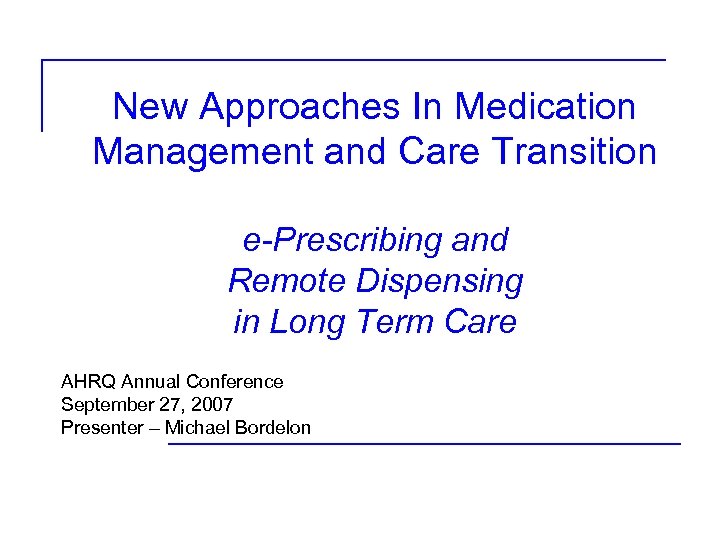 New Approaches In Medication Management and Care Transition

e-Prescribing and Remote Dispensing in Long Term Care

AHRQ Annual Conference
September 27, 2007
Presenter – Michael Bordelon